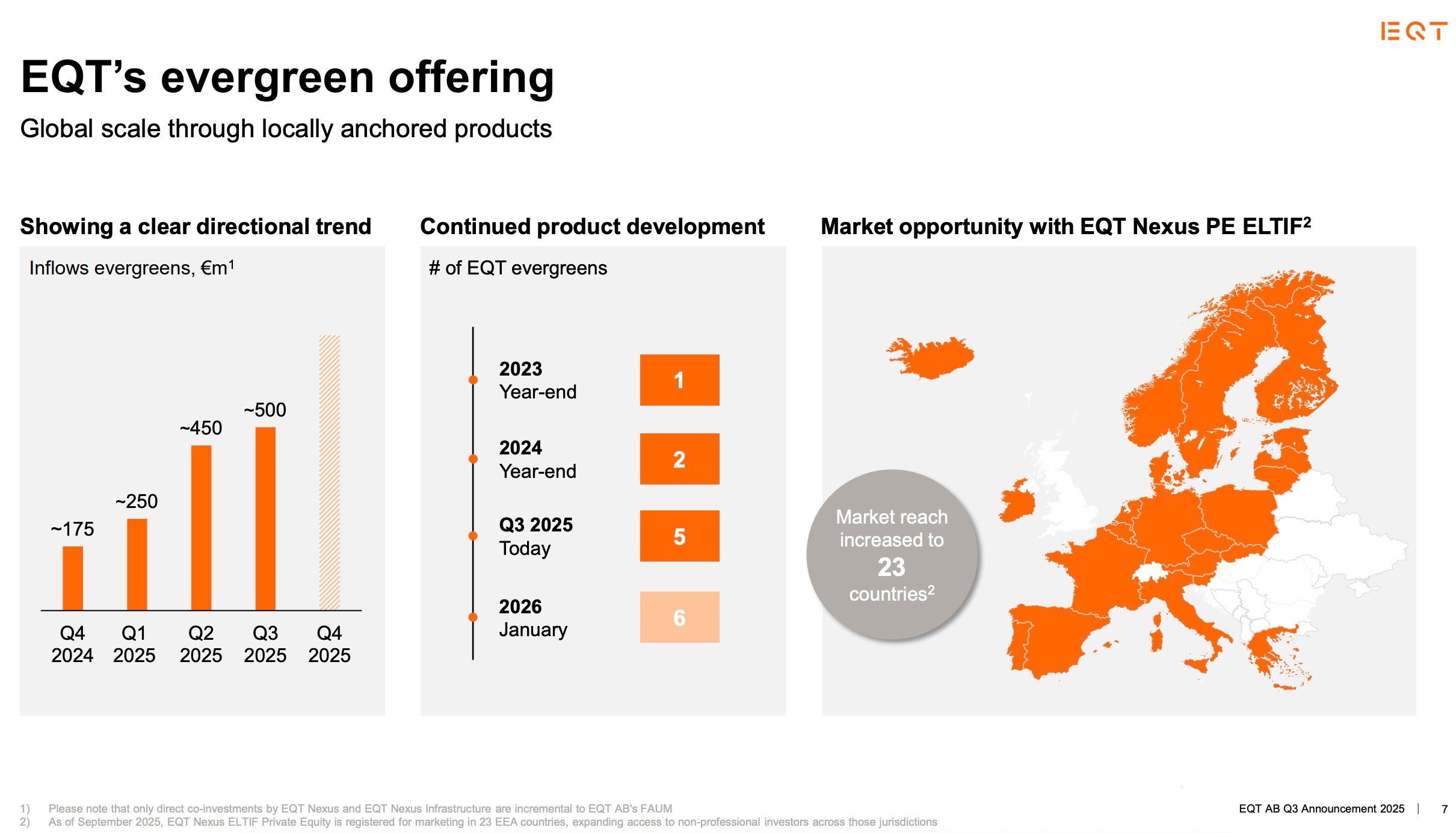 EQT

EQT's evergreen offering

Global scale through locally anchored products

Showing a clear directional trend

Inflows evergreens, €m$^{1}$

~175
~250
~450
~500

Q4 2024
Q1 2025
Q2 2025
Q3 2025
Q4 2025

Continued product development

# of EQT evergreens

2023
Year-end
1

2024
Year-end
2

Q3 2025
Today
5

2026
January
6

Market opportunity with EQT Nexus PE ELTIF$^{2}$

Market reach increased to
23
countries$^{2}$

1) Please note that only direct co-investments by EQT Nexus and EQT Nexus Infrastructure are incremental to EQT AB's FAUM
2) As of September 2025, EQT Nexus ELTIF Private Equity is registered for marketing in 23 EEA countries, expanding access to non-professional investors across those jurisdictions

EQT AB Q3 Announcement 2025 | 7